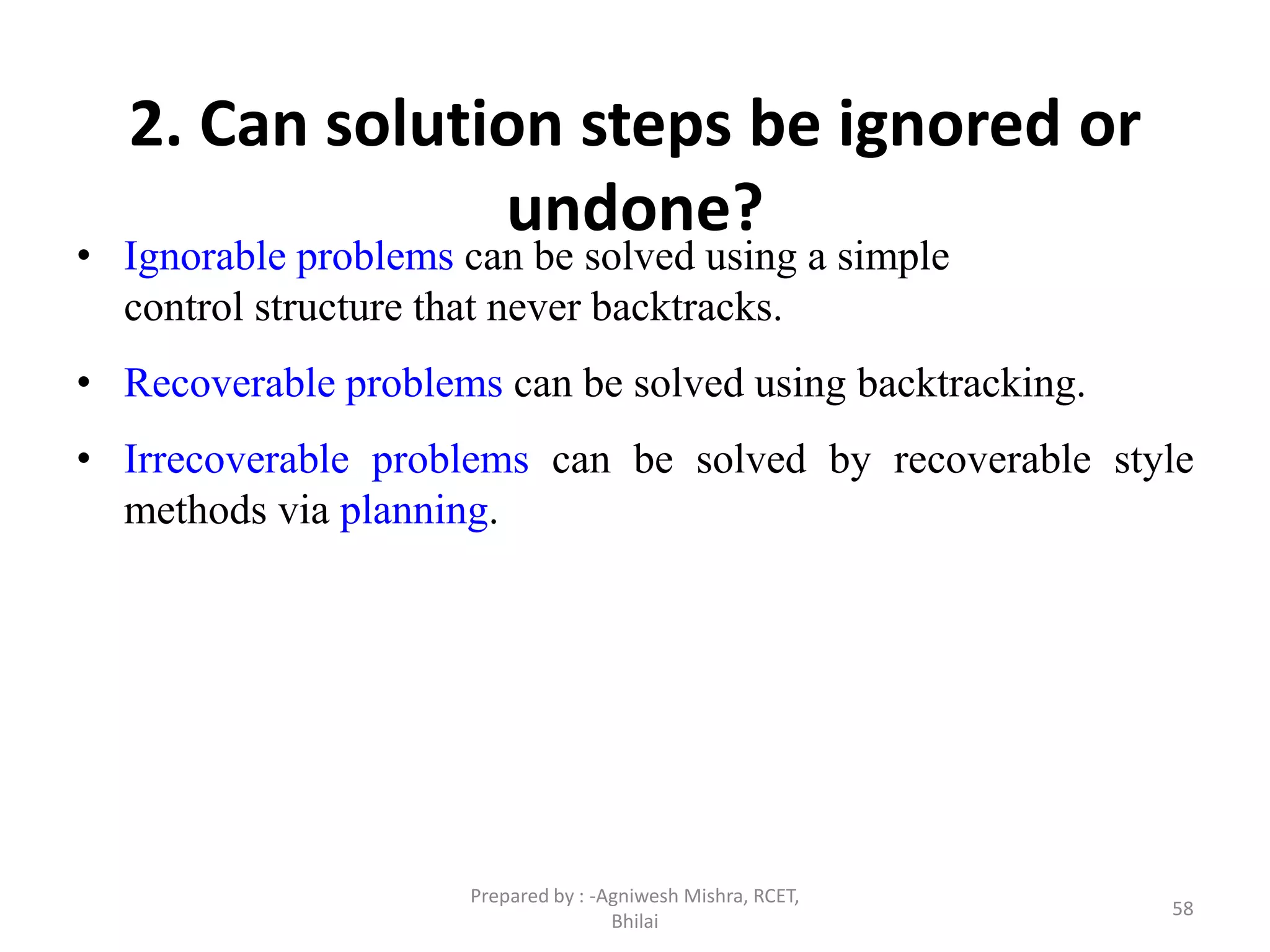 2. Can solution steps be ignored or undone?

• Ignorable problems can be solved using a simple control structure that never backtracks.

• Recoverable problems can be solved using backtracking.

• Irrecoverable problems can be solved by recoverable style methods via planning.

Prepared by : -Agniwesh Mishra, RCET, Bhilai

58